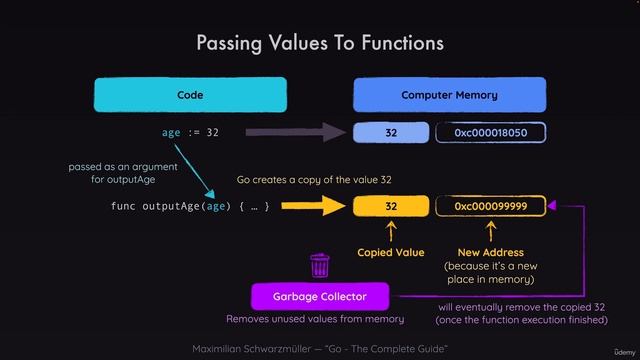 Passing Values To Functions

Code

Computer Memory

age := 32

32

0xc000018050

passed as an argument for outputAge

Go creates a copy of the value 32

func outputAge(age) { … }

32

0xc000099999

Copied Value

New Address (because it's a new place in memory)

Garbage Collector

Removes unused values from memory

will eventually remove the copied 32 (once the function execution finished)

Maximilian Schwarzmüller — "Go - The Complete Guide"

ûdemy